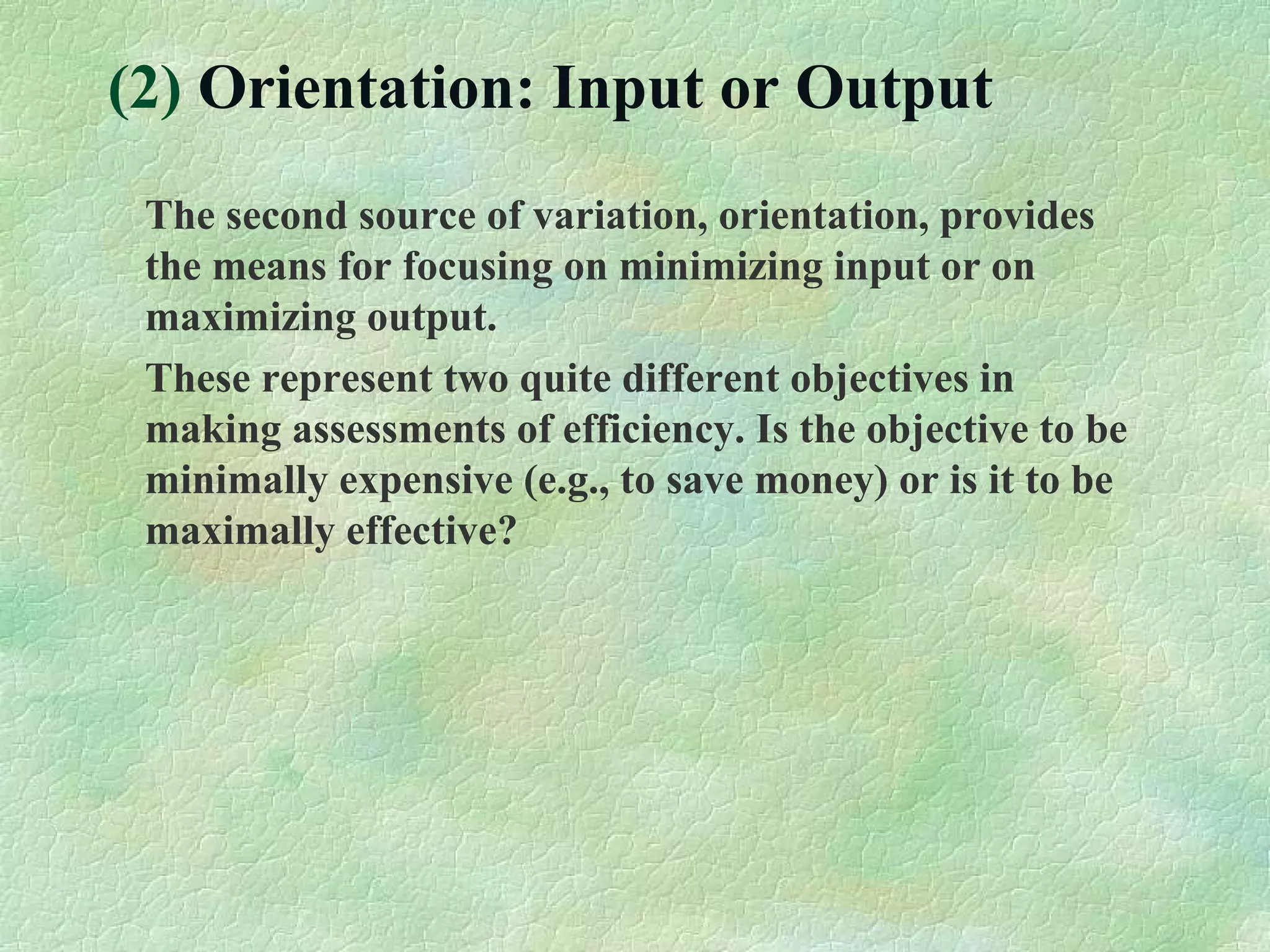 (2) Orientation: Input or Output

The second source of variation, orientation, provides the means for focusing on minimizing input or on maximizing output.

These represent two quite different objectives in making assessments of efficiency. Is the objective to be minimally expensive (e.g., to save money) or is it to be maximally effective?